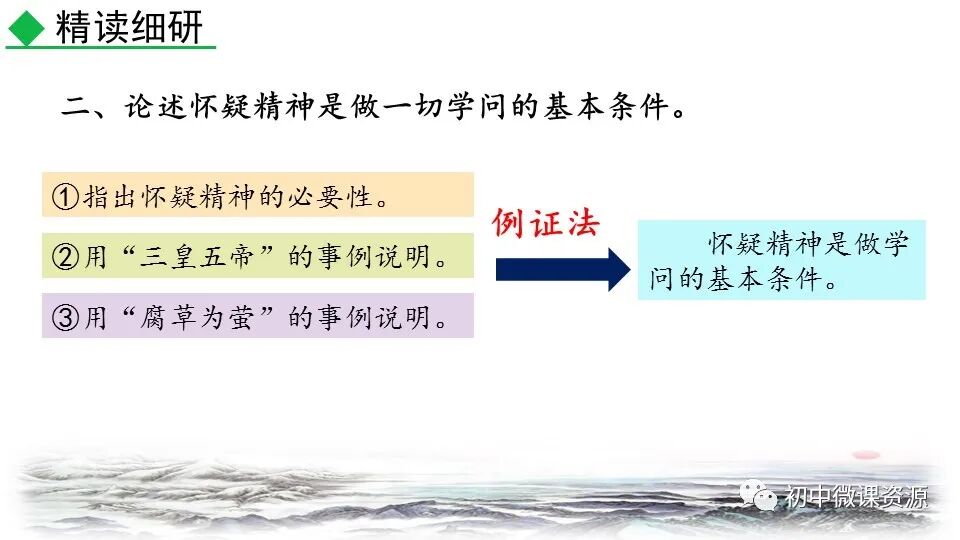 精读细研

二、论述怀疑精神是做一切学问的基本条件。

①指出怀疑精神的必要性。

②用“三皇五帝”的事例说明。

③用“腐草为萤”的事例说明。

例证法

怀疑精神是做学问的基本条件。

初中微课资源